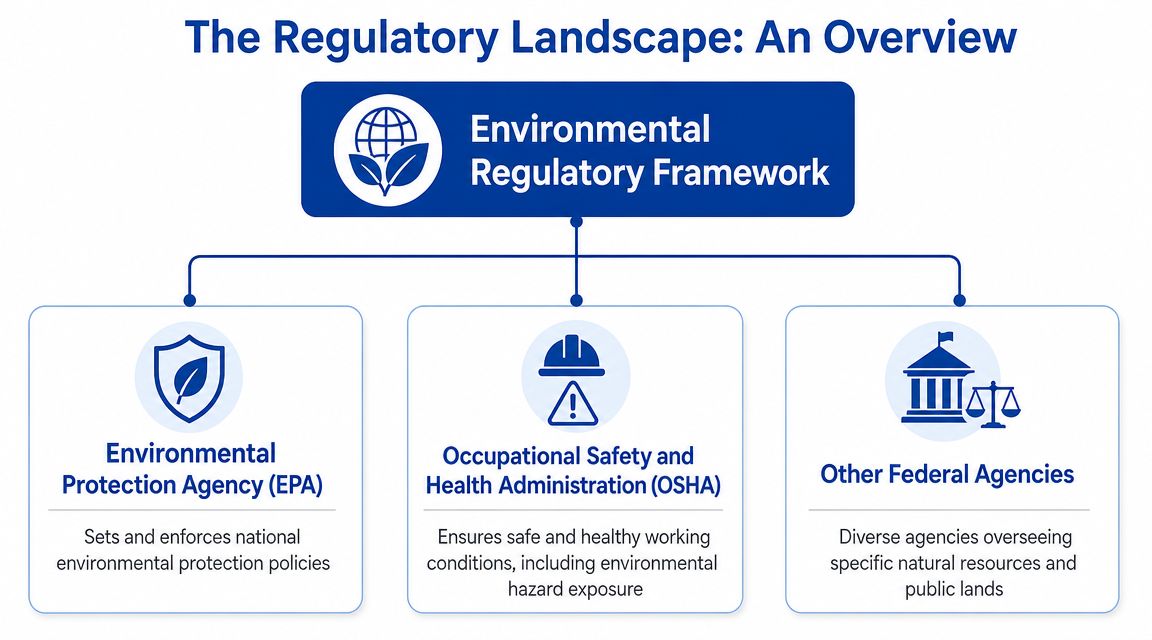 The Regulatory Landscape: An Overview

Environmental Regulatory Framework

Environmental Protection Agency (EPA)

Sets and enforces national environmental protection policies

Occupational Safety and Health Administration (OSHA)

Ensures safe and healthy working conditions, including environmental hazard exposure

Other Federal Agencies

Diverse agencies overseeing specific natural resources and public lands